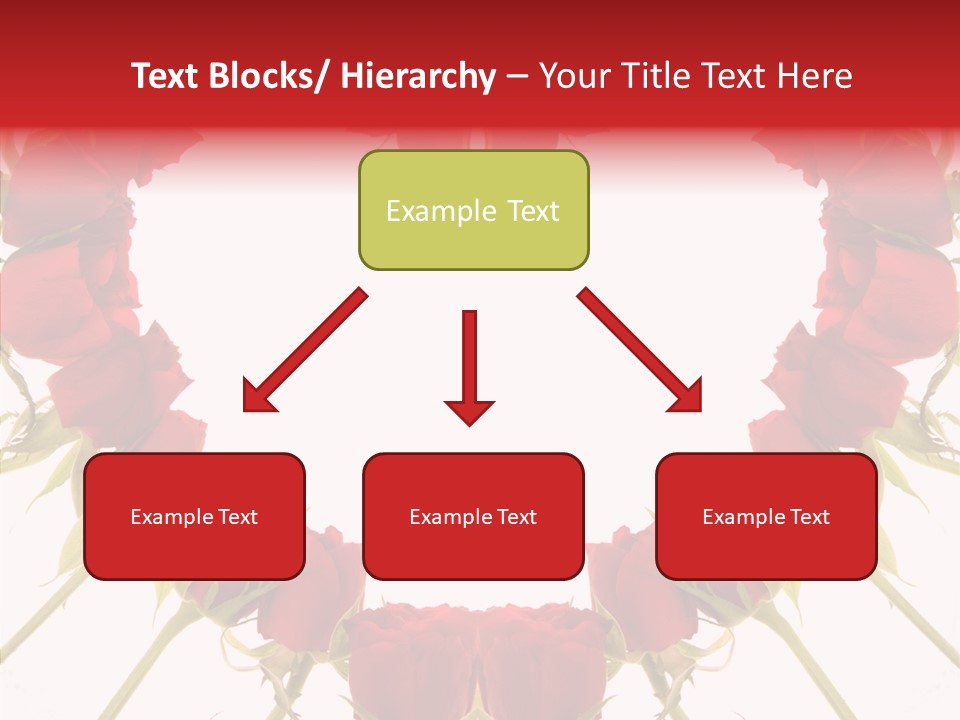 Text Blocks/ Hierarchy – Your Title Text Here

Example Text

Example Text

Example Text

Example Text